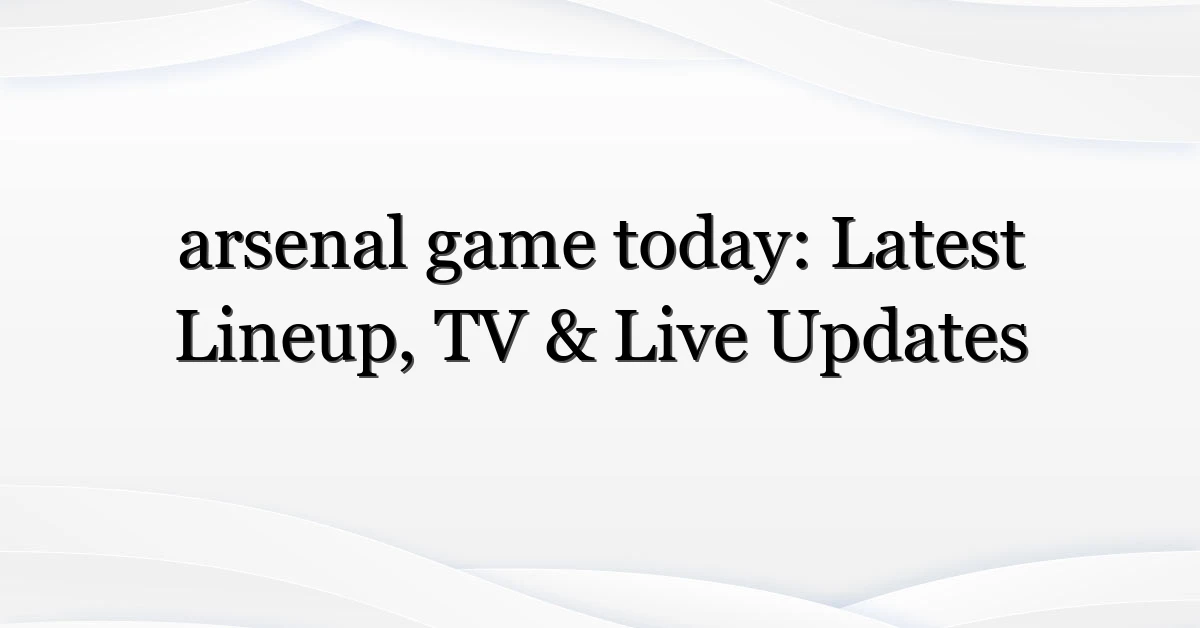 arsenal game today: Latest Lineup, TV & Live Updates